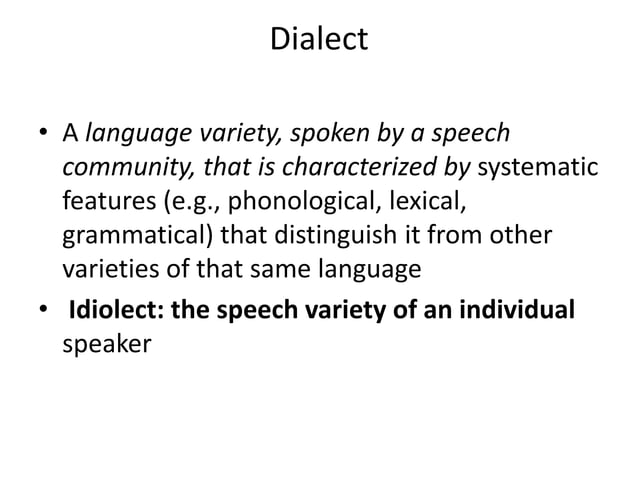 Dialect

• A language variety, spoken by a speech community, that is characterized by systematic features (e.g., phonological, lexical, grammatical) that distinguish it from other varieties of that same language

• Idiolect: the speech variety of an individual speaker